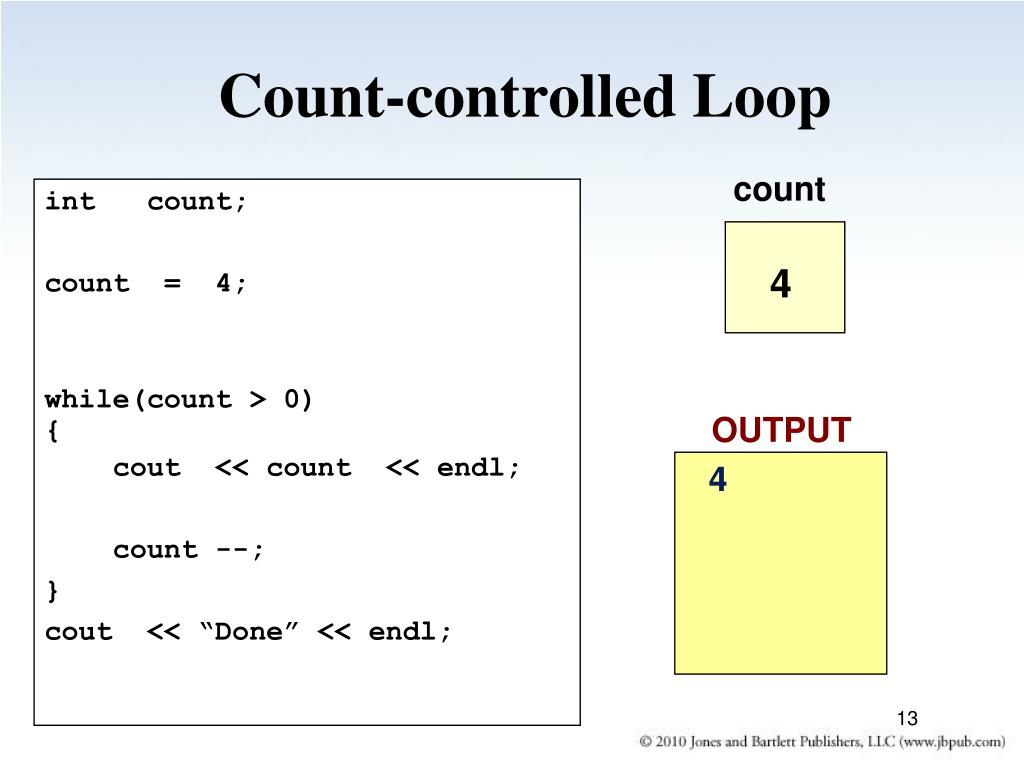 Count-controlled Loop

int count;

count = 4;

while(count > 0)
{
cout << count << endl;

count --;
}
cout << “Done” << endl;

count

4

OUTPUT

4

13

© 2010 Jones and Bartlett Publishers, LLC (www.jbpub.com)